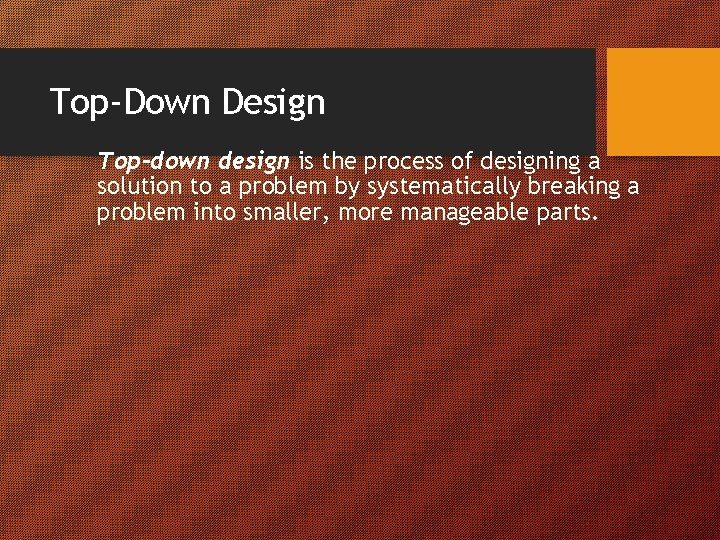 Top-Down Design

Top-down design is the process of designing a solution to a problem by systematically breaking a problem into smaller, more manageable parts.